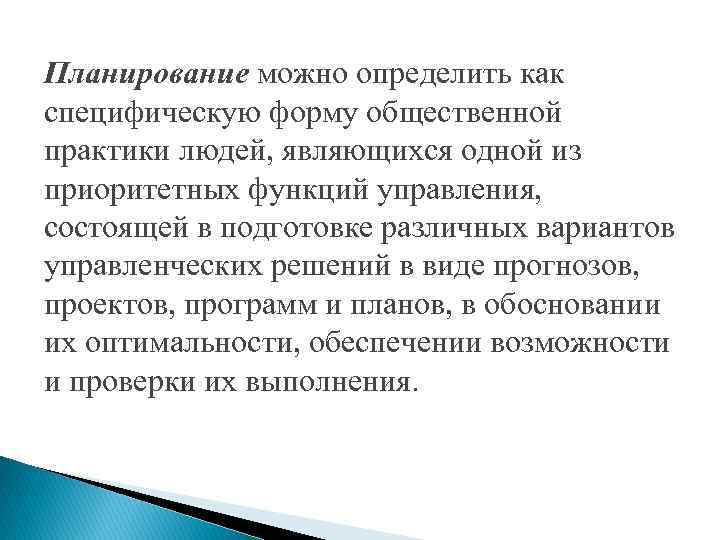 Планирование можно определить как специфическую форму общественной практики людей, являющихся одной из приоритетных функций управления, состоящей в подготовке различных вариантов управленческих решений в виде прогнозов, проектов, программ и планов, в обосновании их оптимальности, обеспечении возможности и проверки их выполнения.